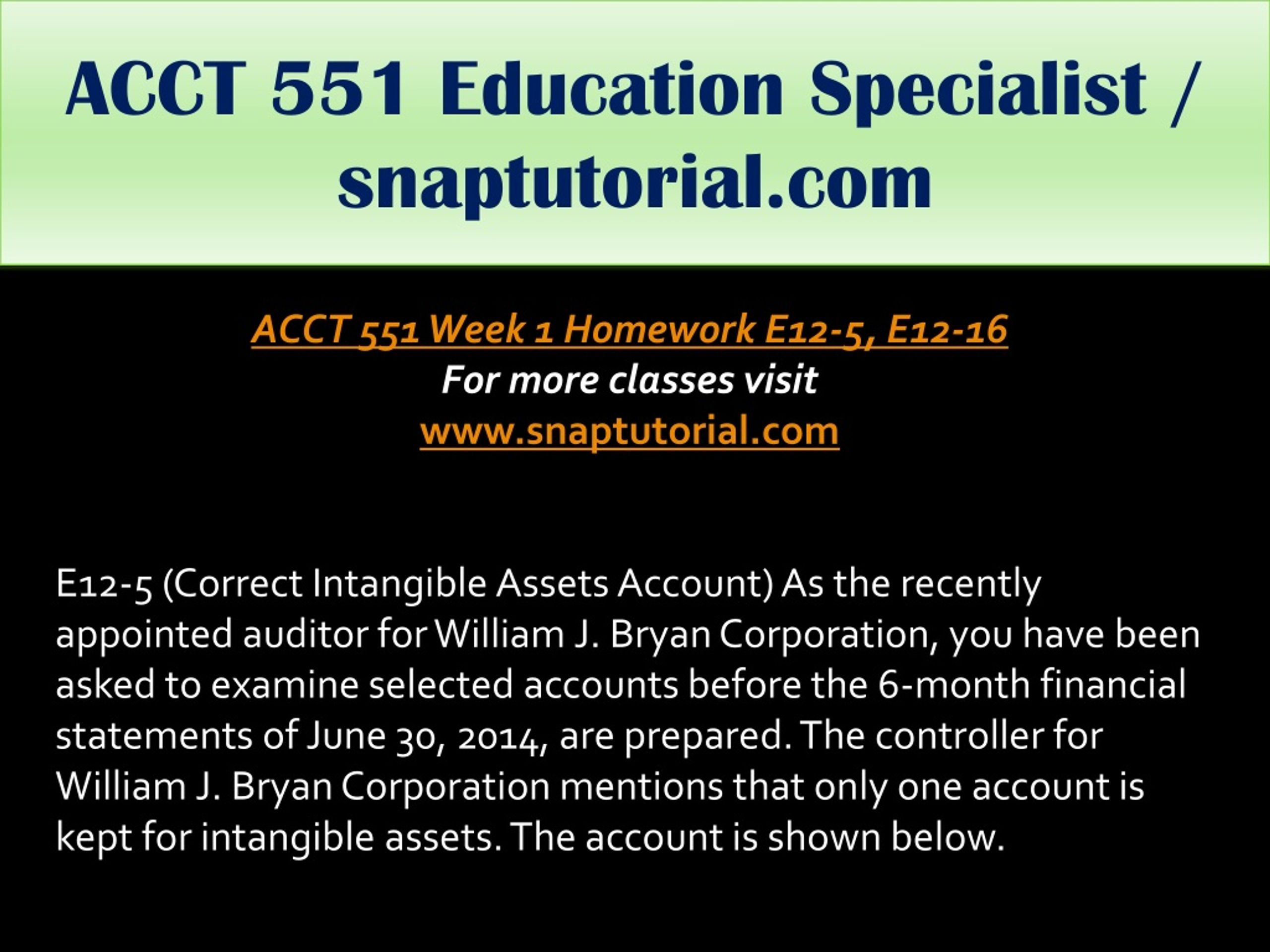 ACCT 551 Education Specialist / snaptutorial.com

ACCT 551 Week 1 Homework E12-5, E12-16
For more classes visit
www.snaptutorial.com

E12-5 (Correct Intangible Assets Account) As the recently appointed auditor for William J. Bryan Corporation, you have been asked to examine selected accounts before the 6-month financial statements of June 30, 2014, are prepared. The controller for William J. Bryan Corporation mentions that only one account is kept for intangible assets. The account is shown below.